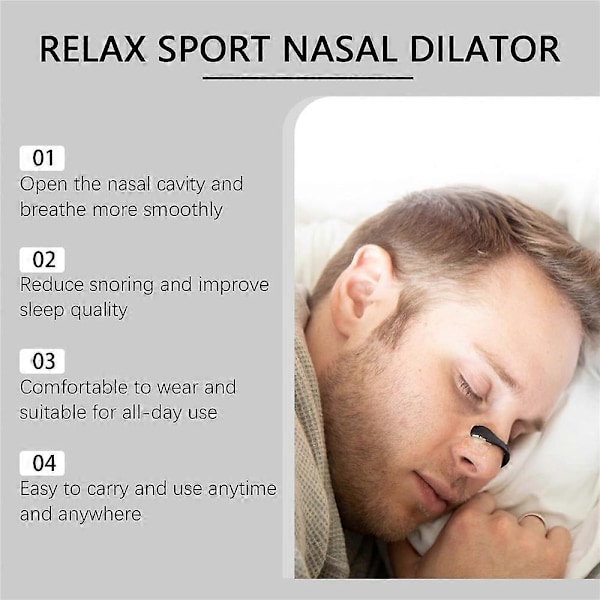 RELAX SPORT NASAL DILATOR

01
Open the nasal cavity and breathe more smoothly

02
Reduce snoring and improve sleep quality

03
Comfortable to wear and suitable for all-day use

04
Easy to carry and use anytime and anywhere